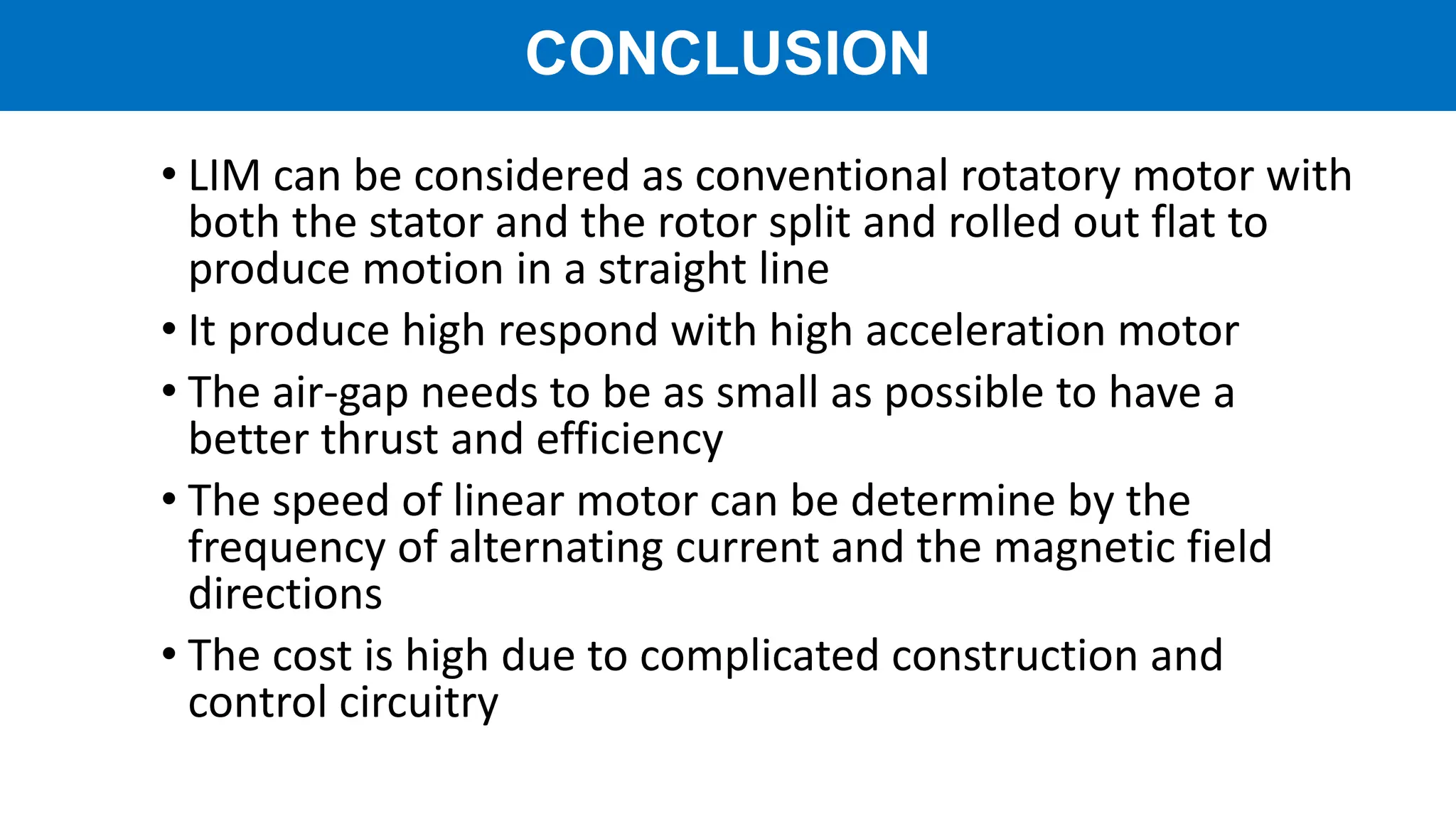 CONCLUSION

• LIM can be considered as conventional rotatory motor with both the stator and the rotor split and rolled out flat to produce motion in a straight line

• It produce high respond with high acceleration motor

• The air-gap needs to be as small as possible to have a better thrust and efficiency

• The speed of linear motor can be determine by the frequency of alternating current and the magnetic field directions

• The cost is high due to complicated construction and control circuitry